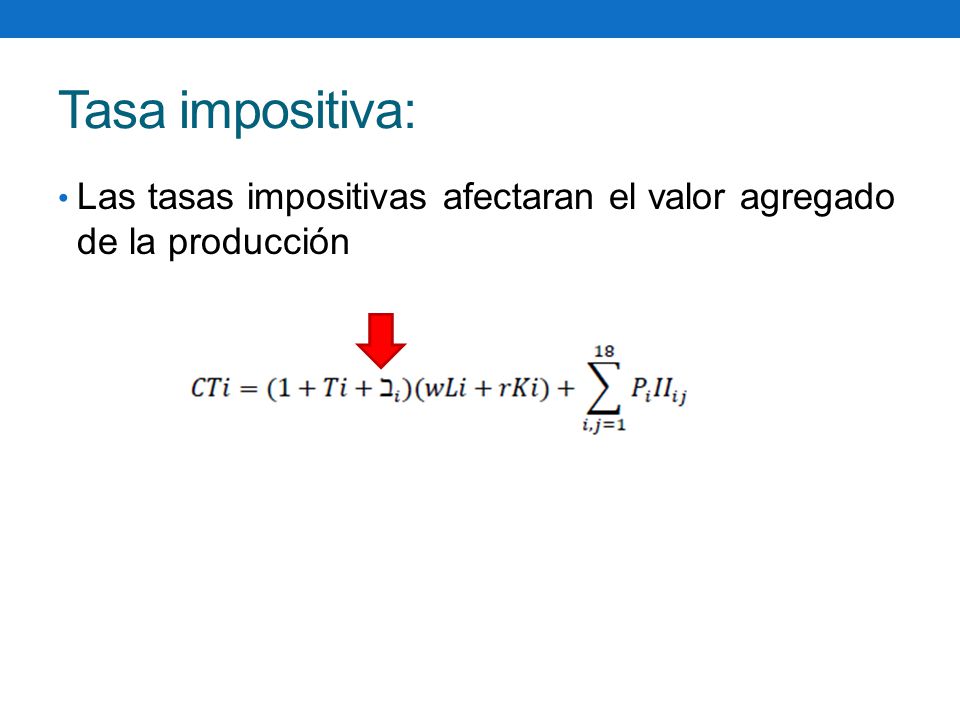 Tasa impositiva:

• Las tasas impositivas afectaran el valor agregado de la producción

$CTi = (1 + Ti + \beth_i)(wLi + rKi) + \sum_{i,j=1}^{18} P_i II_{ij}$